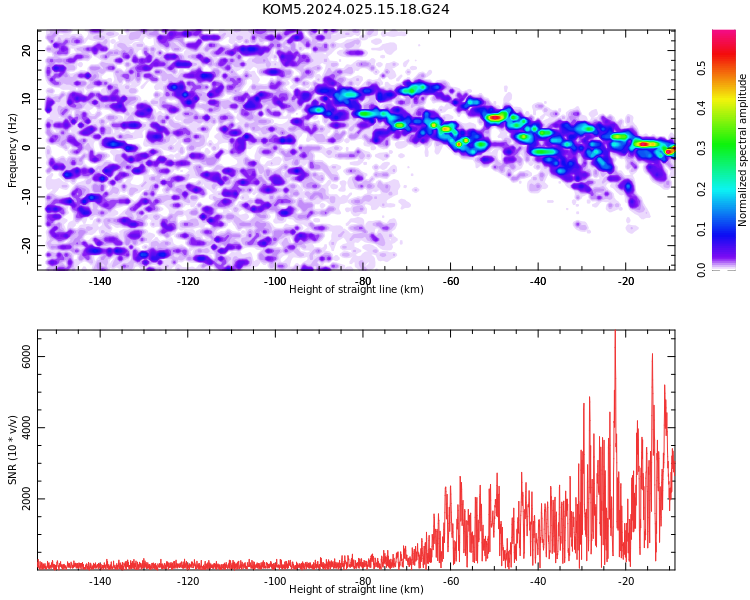 KOM5.2024.025.15.18.G24

Frequency (Hz)

20
10
0
-10
-20

-140 -120 -100 -80 -60 -40 -20

Height of straight line (km)

Normalized spectral amplitude

0.0
0.1
0.2
0.3
0.4
0.5

SNR (10 * v/v)

6000
4000
2000

-140 -120 -100 -80 -60 -40 -20

Height of straight line (km)